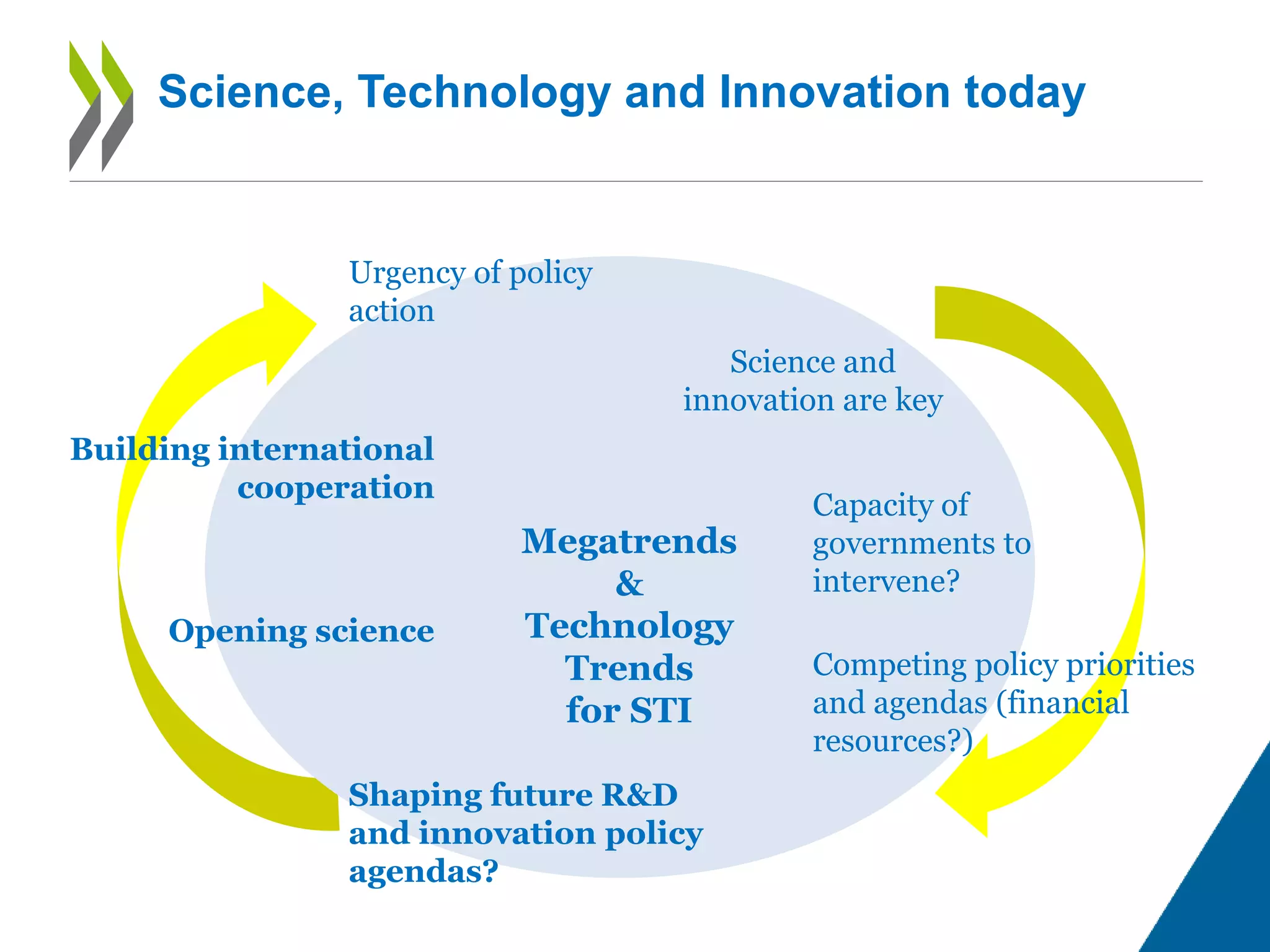 Science, Technology and Innovation today

Urgency of policy action

Science and innovation are key

Building international cooperation

Capacity of governments to intervene?

Megatrends & Technology Trends for STI

Opening science

Competing policy priorities and agendas (financial resources?)

Shaping future R&D and innovation policy agendas?